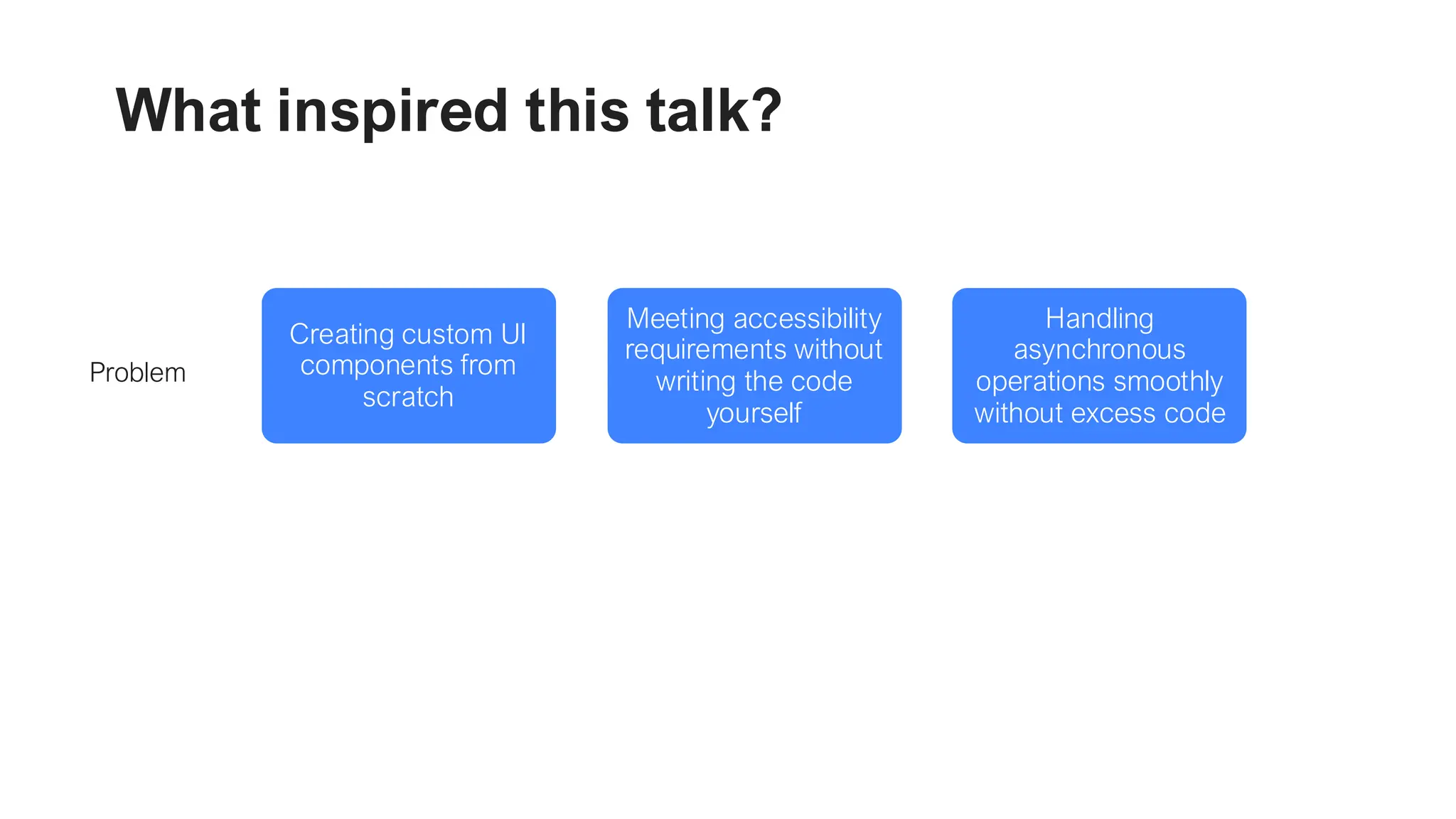 What inspired this talk?

Problem

Creating custom UI components from scratch

Meeting accessibility requirements without writing the code yourself

Handling asynchronous operations smoothly without excess code